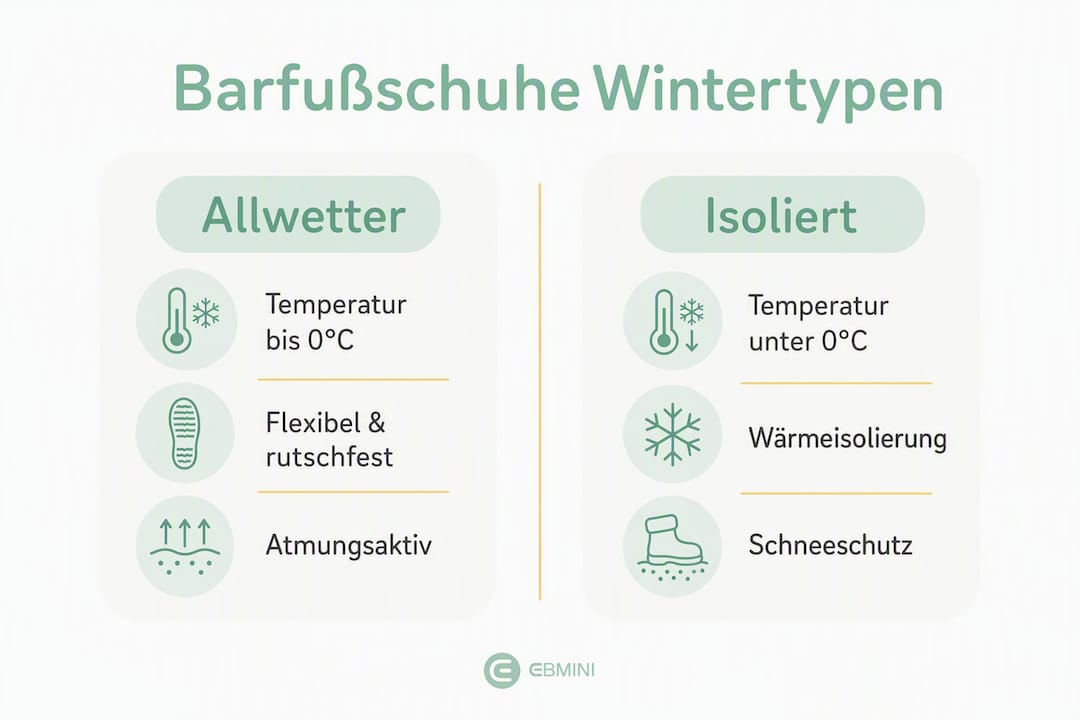 Barfußschuhe Wintertypen

Allwetter

Temperatur bis 0°C

Flexibel & rutschfest

Atmungsaktiv

Isoliert

Temperatur unter 0°C

Wärmeisolierung

Schneeschutz

EBMINI